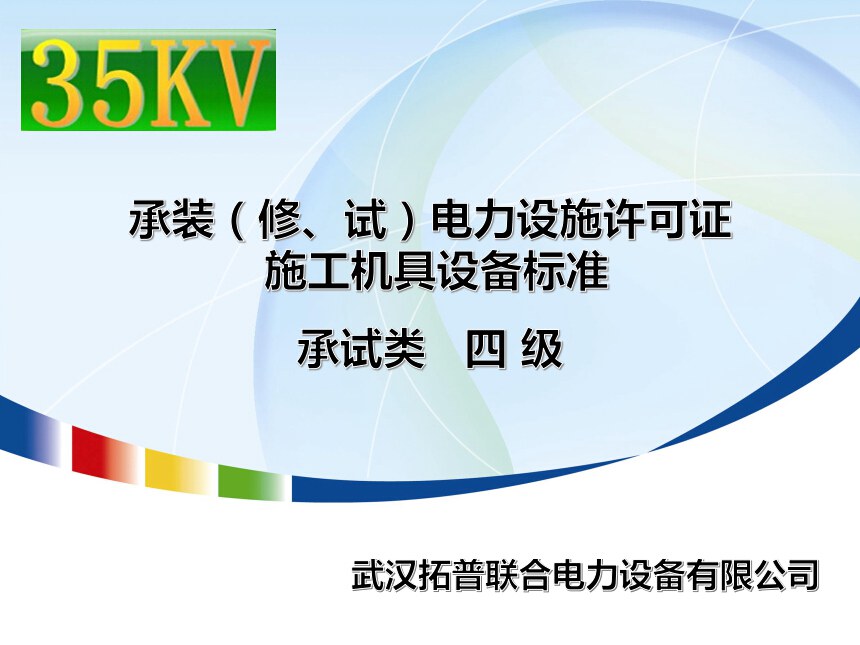 35KV

承装（修、试）电力设施许可证
施工机具设备标准

承试类　四 级

武汉拓普联合电力设备有限公司